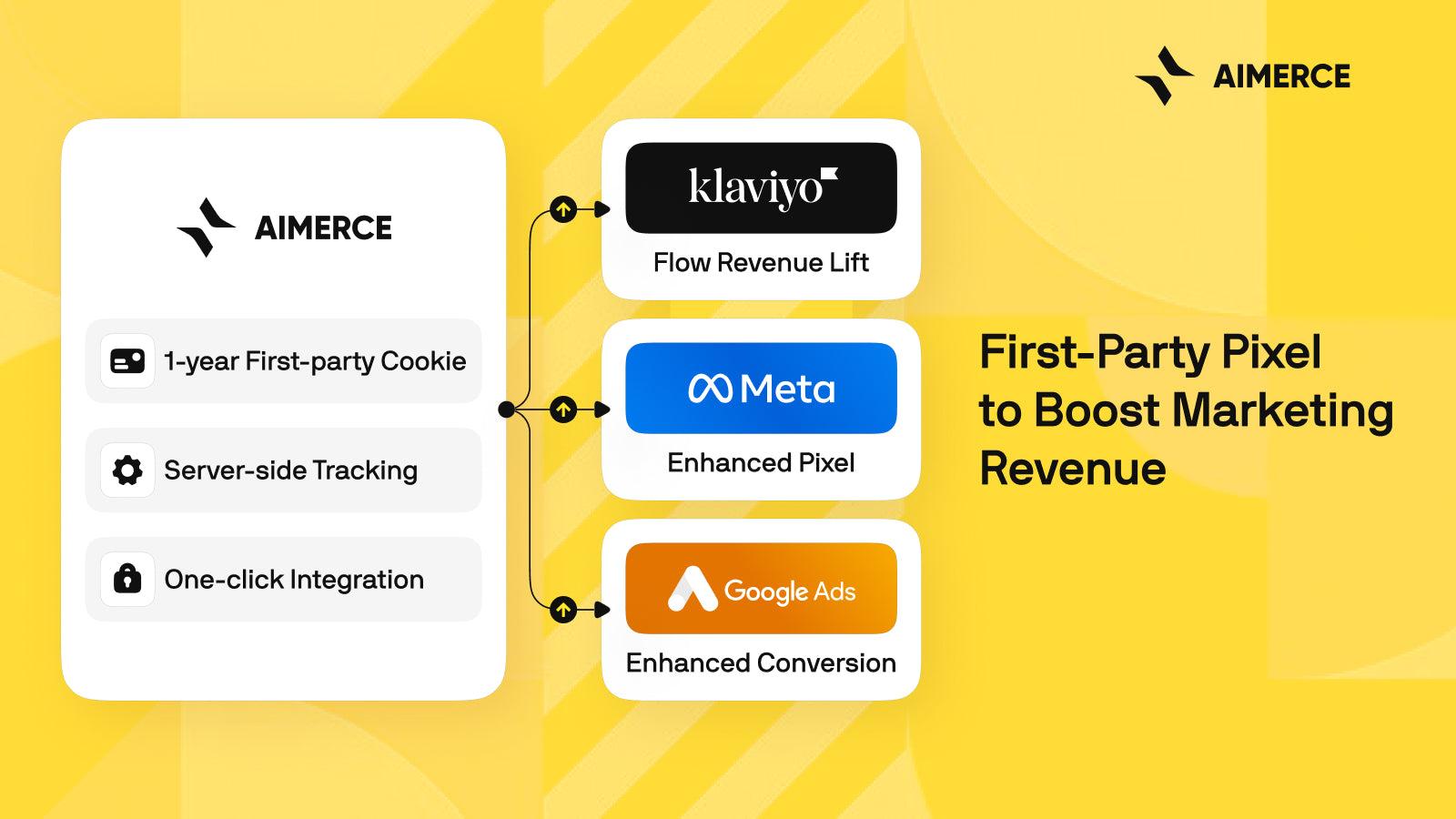 AIMERCE

AIMERCE

1-year First-party Cookie

Server-side Tracking

One-click Integration

klaviyo

Flow Revenue Lift

Meta

Enhanced Pixel

Google Ads

Enhanced Conversion

First-Party Pixel to Boost Marketing Revenue